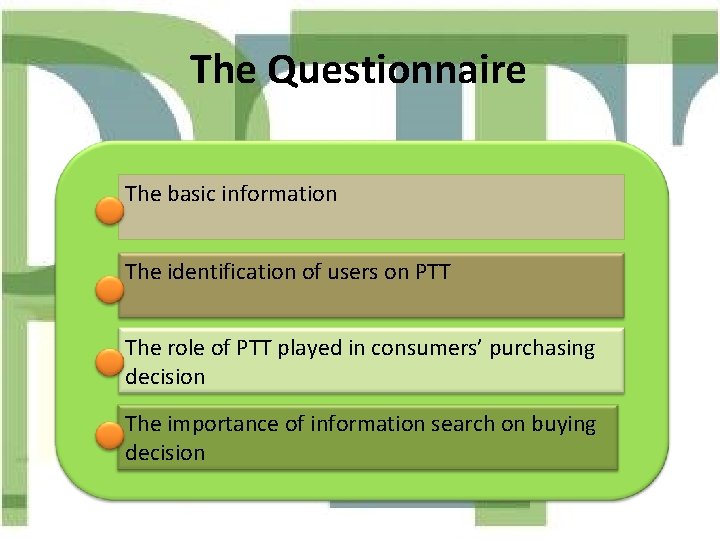 The Questionnaire

The basic information

The identification of users on PTT

The role of PTT played in consumers' purchasing decision

The importance of information search on buying decision